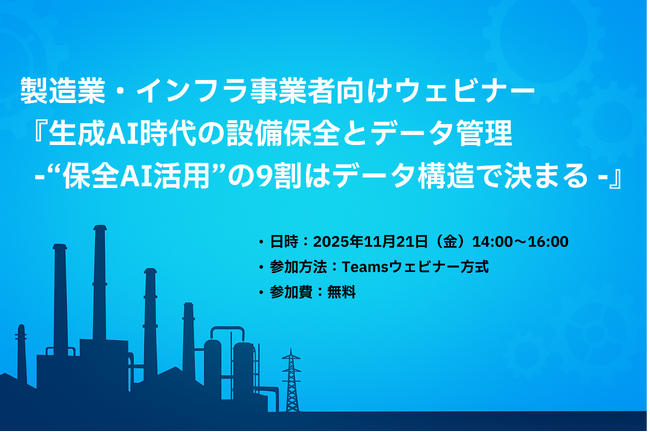 製造業・インフラ事業者向けウェビナー
『生成AI時代の設備保全とデータ管理
-“保全AI活用”の9割はデータ構造で決まる -』

・日時：2025年11月21日（金）14:00～16:00
・参加方法：Teamsウェビナー方式
・参加費：無料